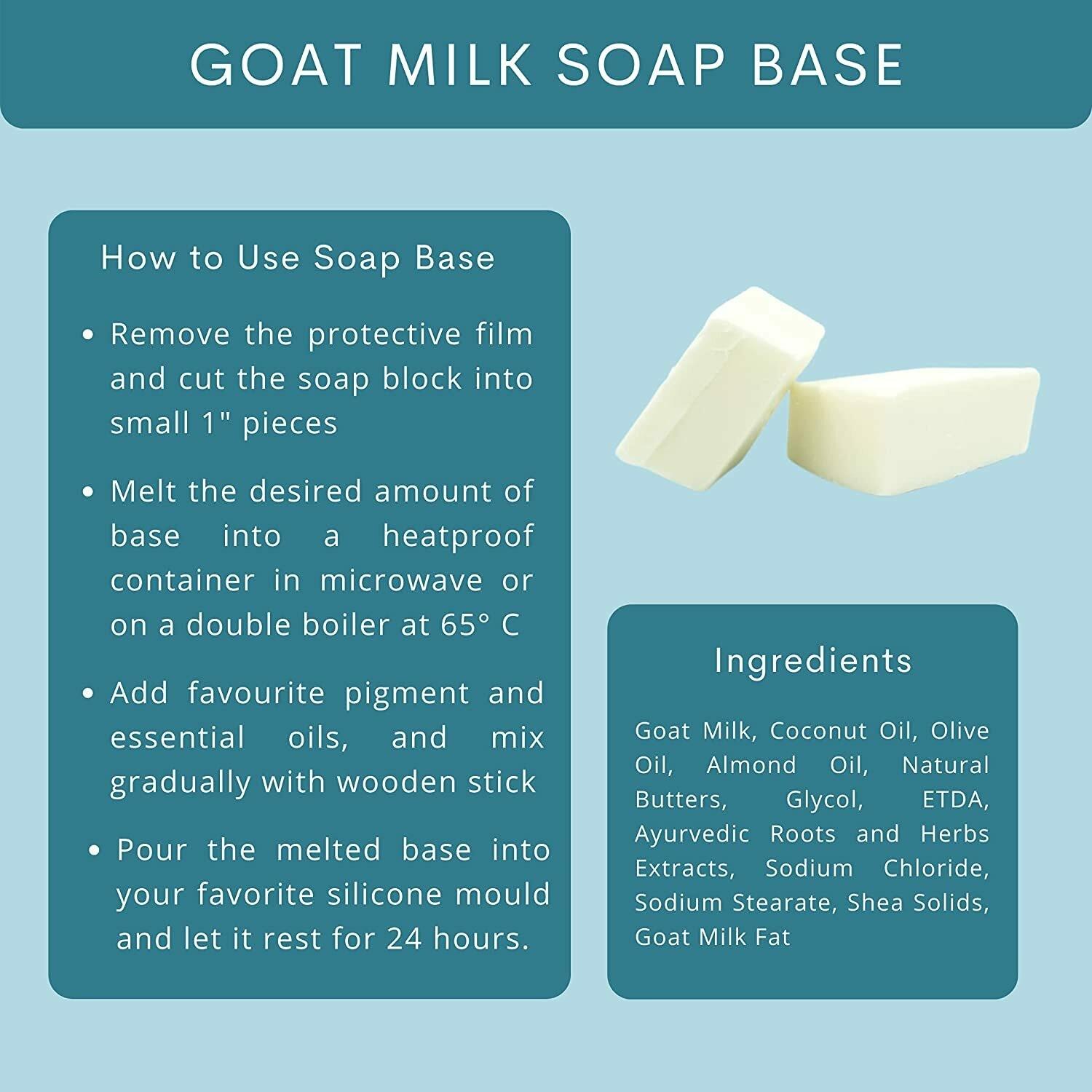 GOAT MILK SOAP BASE

How to Use Soap Base

• Remove the protective film and cut the soap block into small 1" pieces

• Melt the desired amount of base into a heatproof container in microwave or on a double boiler at 65° C

• Add favourite pigment and essential oils, and mix gradually with wooden stick

• Pour the melted base into your favorite silicone mould and let it rest for 24 hours.

Ingredients

Goat Milk, Coconut Oil, Olive Oil, Almond Oil, Natural Butters, Glycol, ETDA, Ayurvedic Roots and Herbs Extracts, Sodium Chloride, Sodium Stearate, Shea Solids, Goat Milk Fat